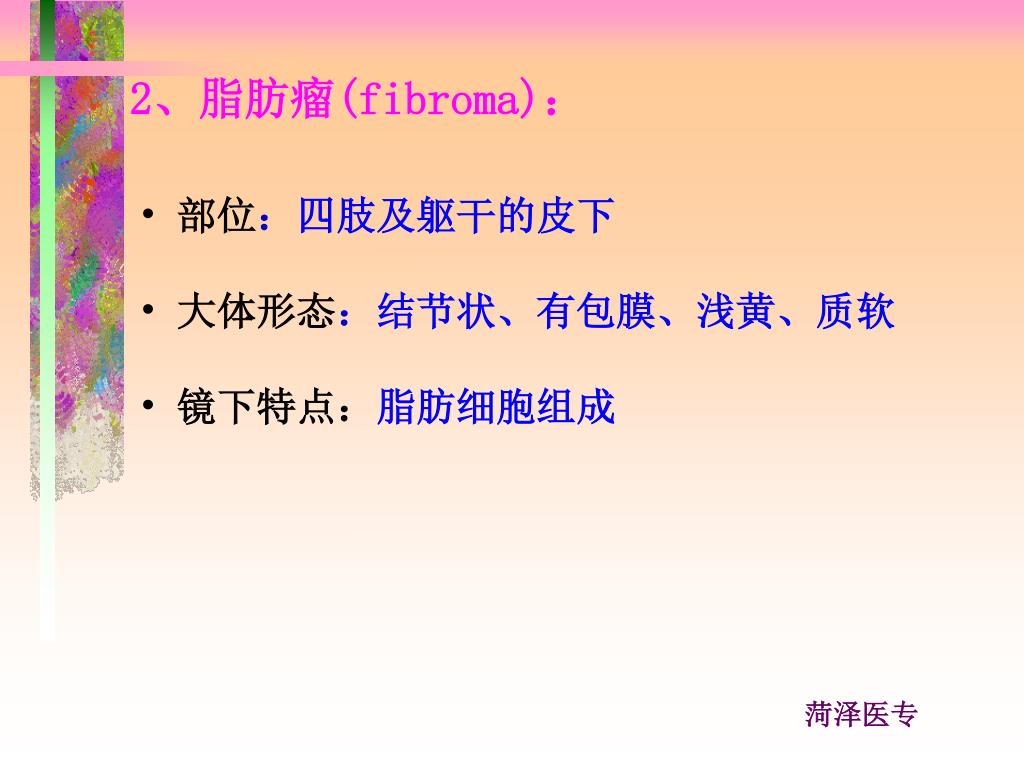 2、脂肪瘤(fibroma)：

• 部位：四肢及躯干的皮下

• 大体形态：结节状、有包膜、浅黄、质软

• 镜下特点：脂肪细胞组成

菏泽医专